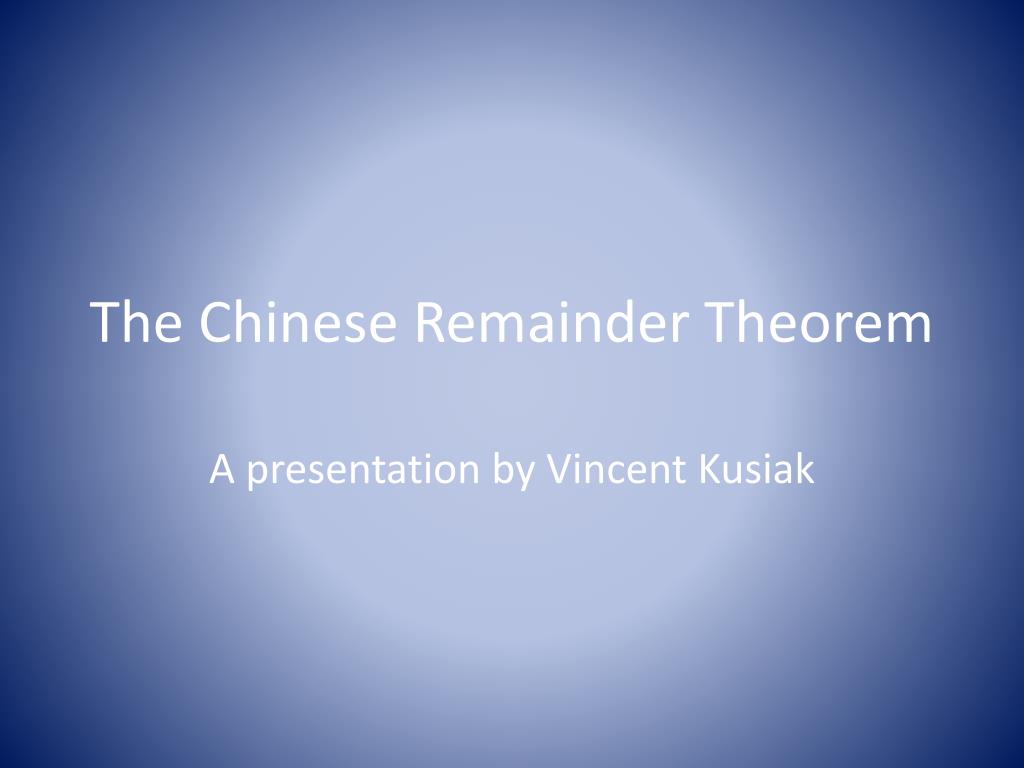 The Chinese Remainder Theorem

A presentation by Vincent Kusiak